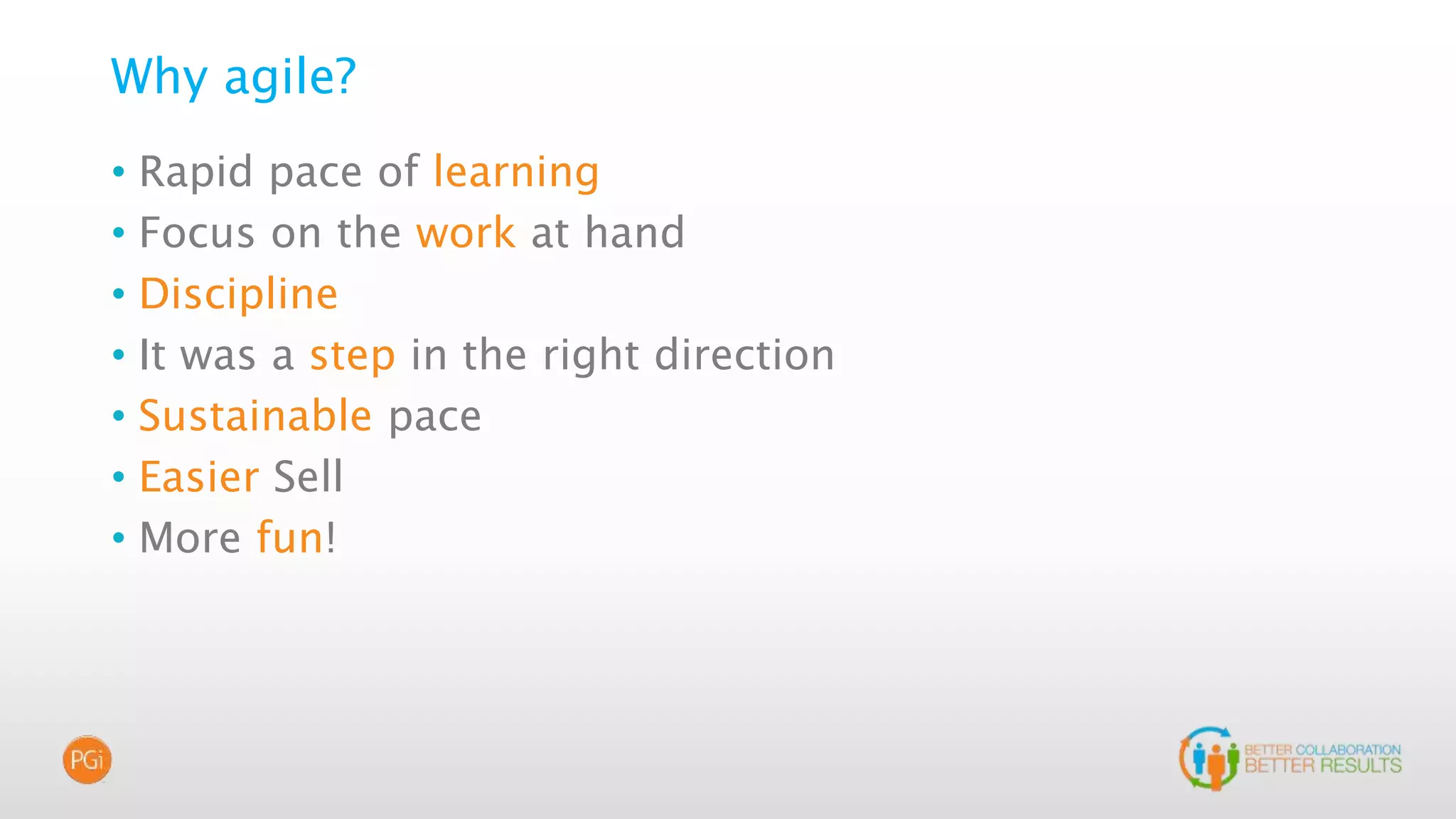 Why agile?

• Rapid pace of learning
• Focus on the work at hand
• Discipline
• It was a step in the right direction
• Sustainable pace
• Easier Sell
• More fun!

PGi

BETTER COLLABORATION
BETTER RESULTS